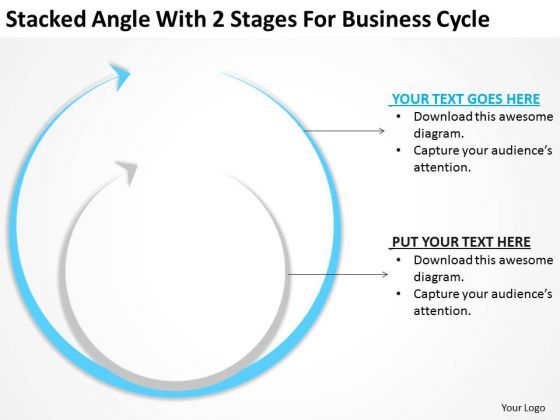 Stacked Angle With 2 Stages For Business Cycle

YOUR TEXT GOES HERE
• Download this awesome diagram.
• Capture your audience's attention.

PUT YOUR TEXT HERE
• Download this awesome diagram.
• Capture your audience's attention.

Your Logo